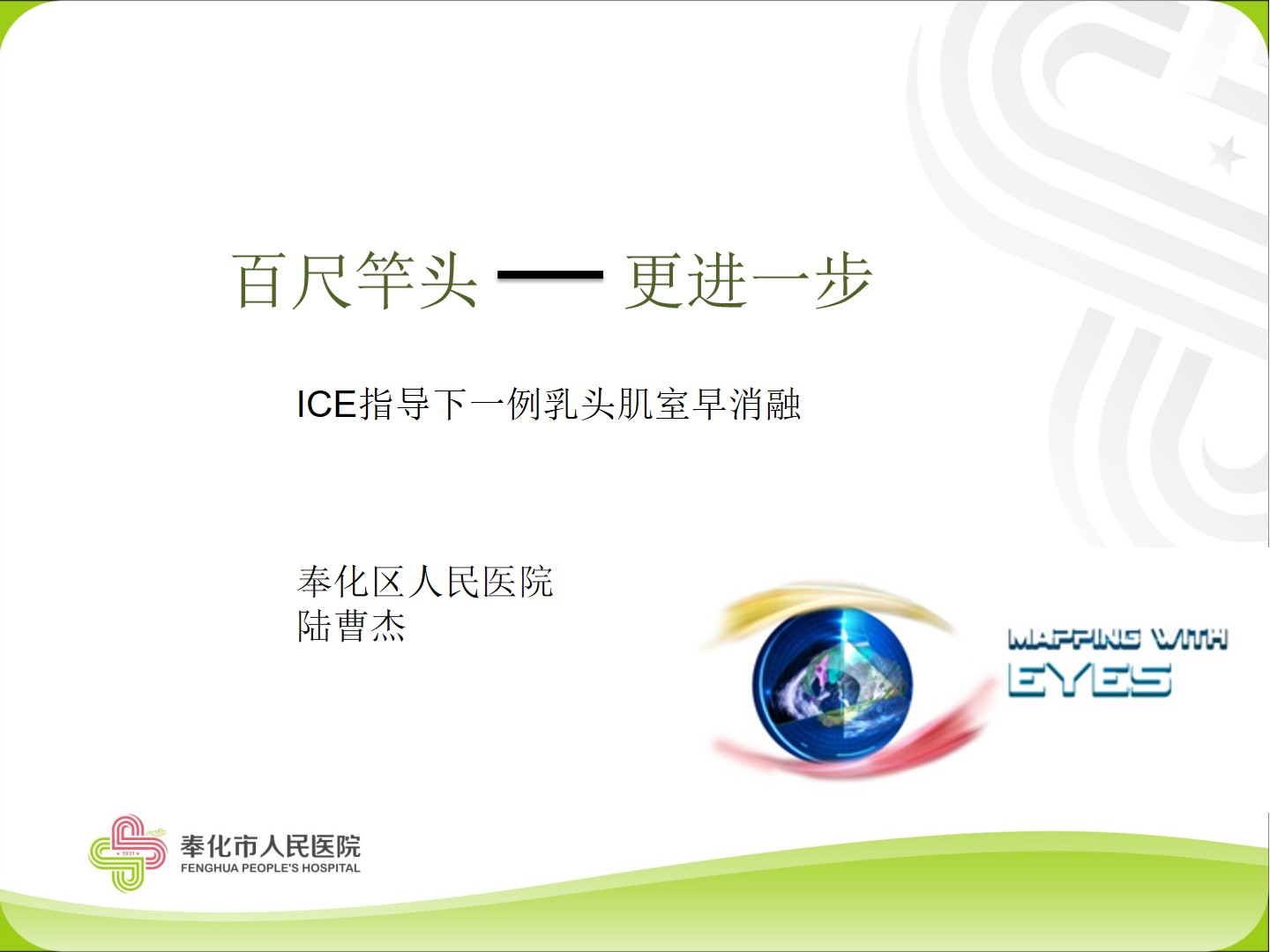 百尺竿头 — 更进一步

ICE指导下一例乳头肌室早消融

奉化区人民医院
陆曹杰

MAPPING WITH EYES

1931

奉化市人民医院
FENGHUA PEOPLE'S HOSPITAL